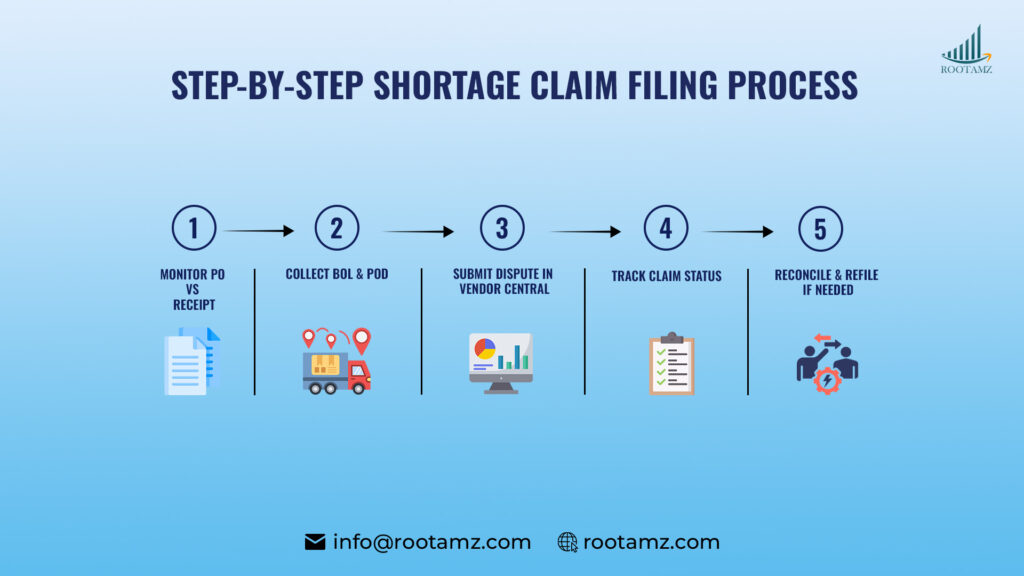 ROOTAMZ

STEP-BY-STEP SHORTAGE CLAIM FILING PROCESS

1
MONITOR PO VS RECEIPT

2
COLLECT BOL & POD

3
SUBMIT DISPUTE IN VENDOR CENTRAL

4
TRACK CLAIM STATUS

5
RECONCILE & REFILE IF NEEDED

info@rootamz.com rootamz.com